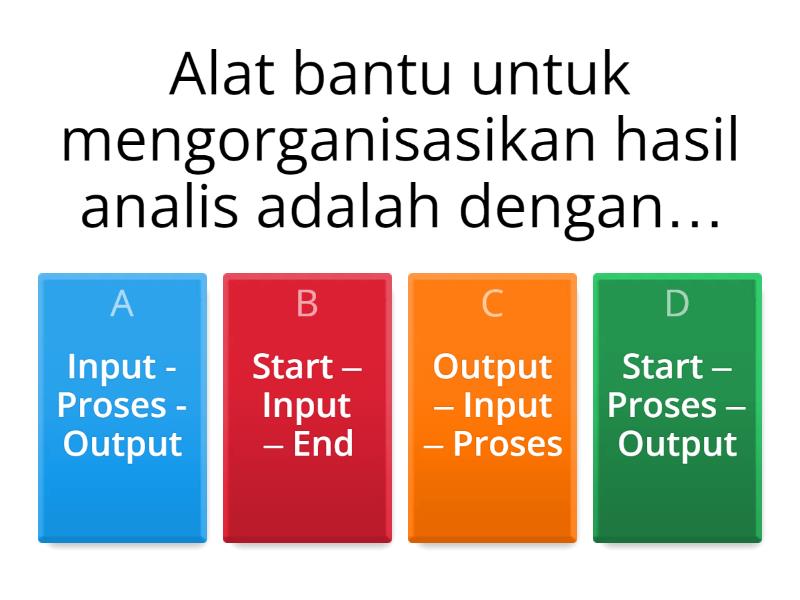 Alat bantu untuk mengorganisasikan hasil analis adalah dengan…

A
Input - Proses - Output

B
Start – Input – End

C
Output – Input – Proses

D
Start – Proses – Output